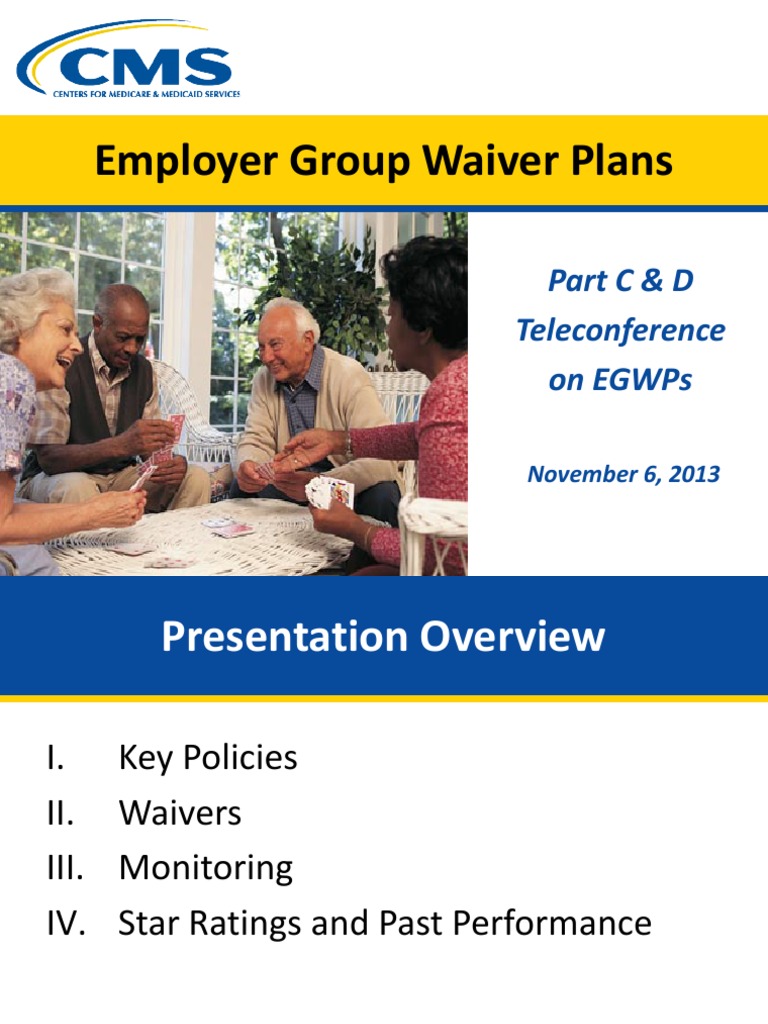 CMS
CENTERS FOR MEDICARE & MEDICAID SERVICES

Employer Group Waiver Plans

Part C & D Teleconference on EGWPs

November 6, 2013

Presentation Overview

I. Key Policies
II. Waivers
III. Monitoring
IV. Star Ratings and Past Performance